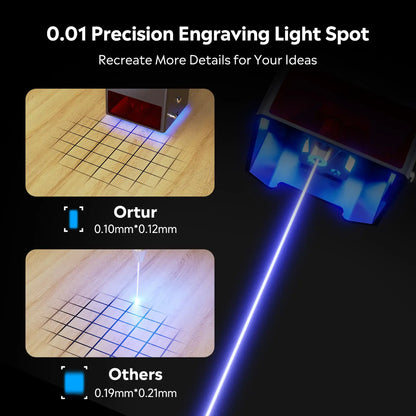 0.01 Precision Engraving Light Spot

Recreate More Details for Your Ideas

Ortur
0.10mm*0.12mm

Others
0.19mm*0.21mm